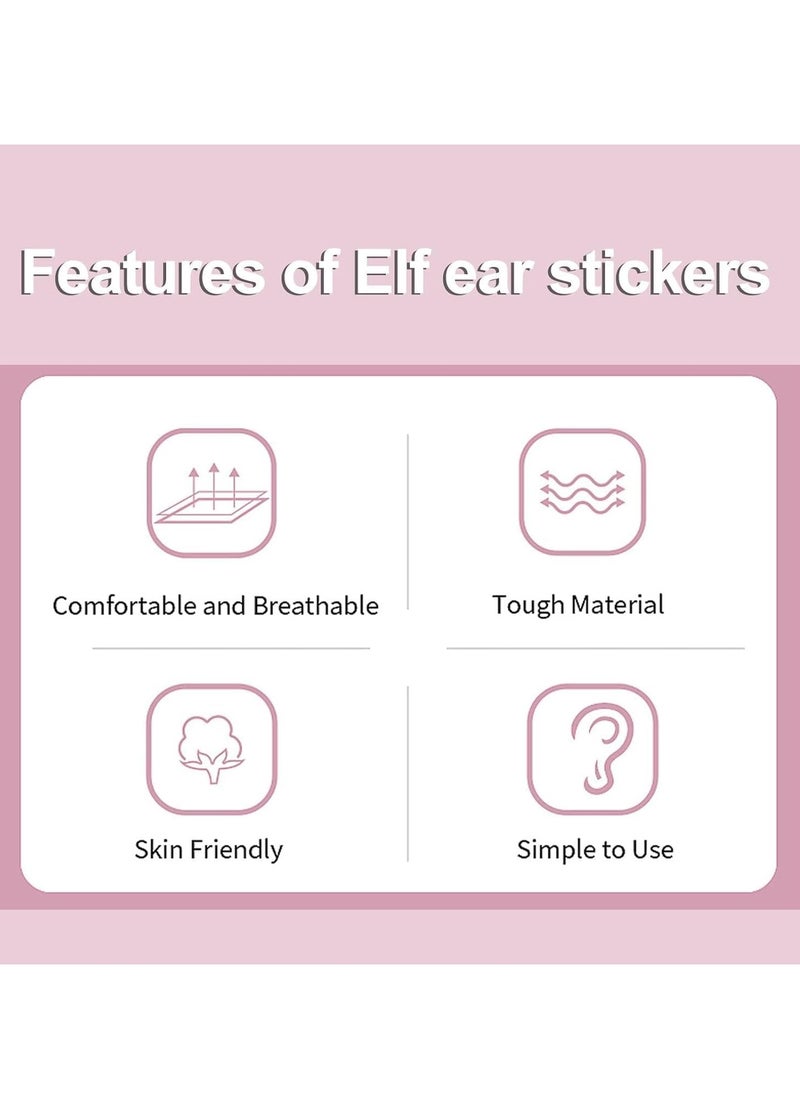 Features of Elf ear stickers

Comfortable and Breathable

Tough Material

Skin Friendly

Simple to Use